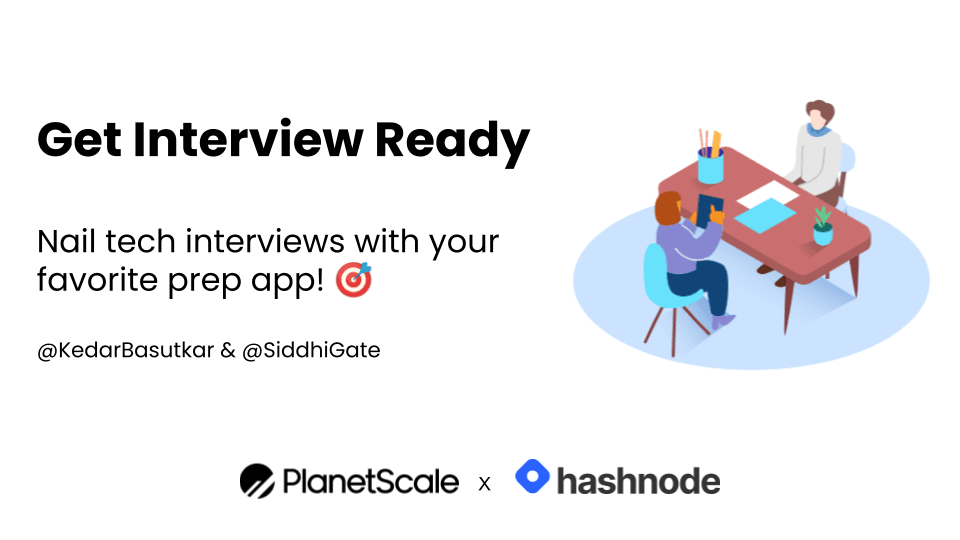 Get Interview Ready

Nail tech interviews with your favorite prep app! 🎯

@KedarBasutkar & @SiddhiGate

PlanetScale x hashnode